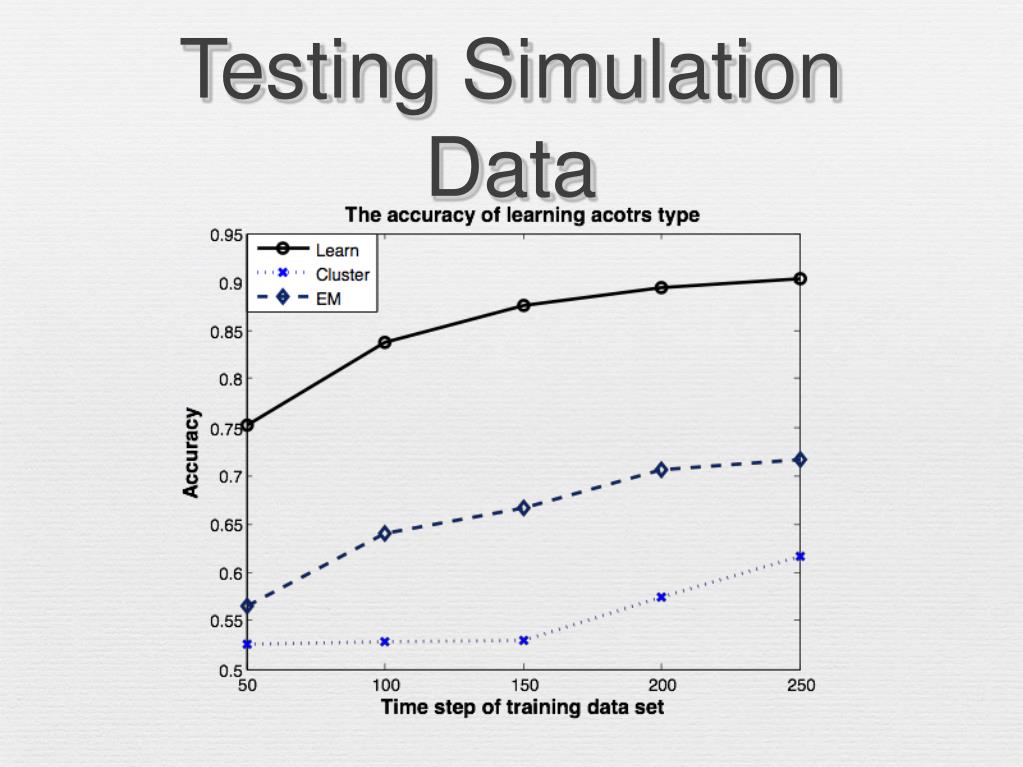 Testing Simulation Data

The accuracy of learning acotrs type

Learn
Cluster
EM

0.95
0.9
0.85
0.8
0.75
0.7
0.65
0.6
0.55
0.5

Accuracy

50
100
150
200
250

Time step of training data set